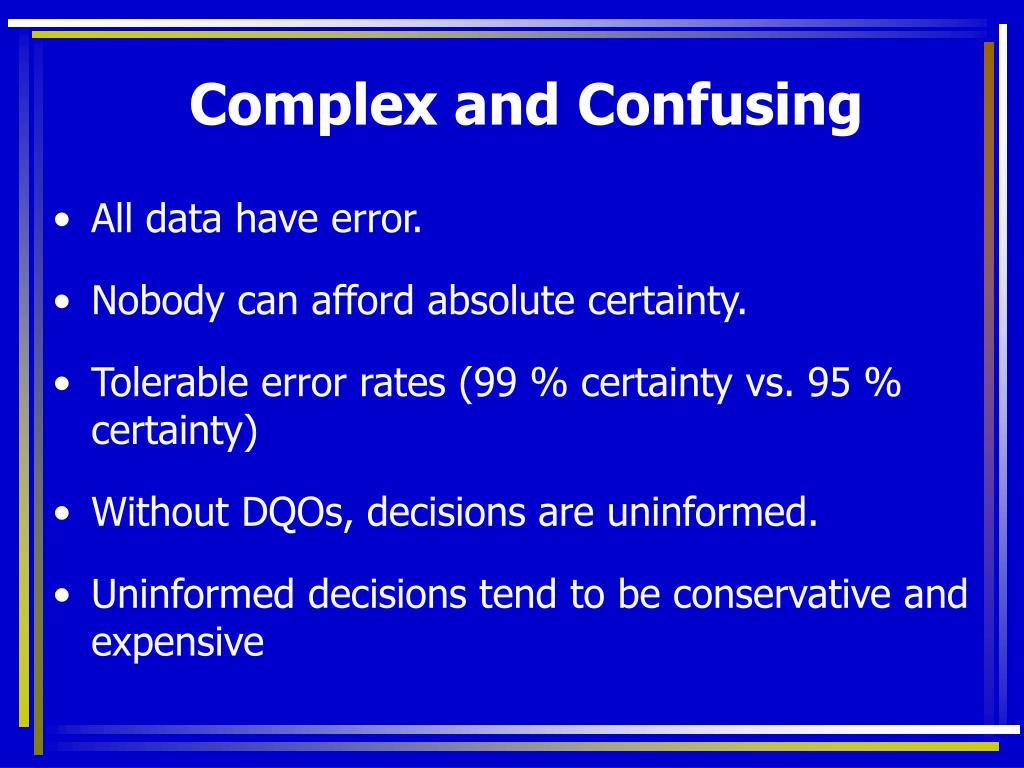 Complex and Confusing

• All data have error.

• Nobody can afford absolute certainty.

• Tolerable error rates (99 % certainty vs. 95 % certainty)

• Without DQOs, decisions are uninformed.

• Uninformed decisions tend to be conservative and expensive